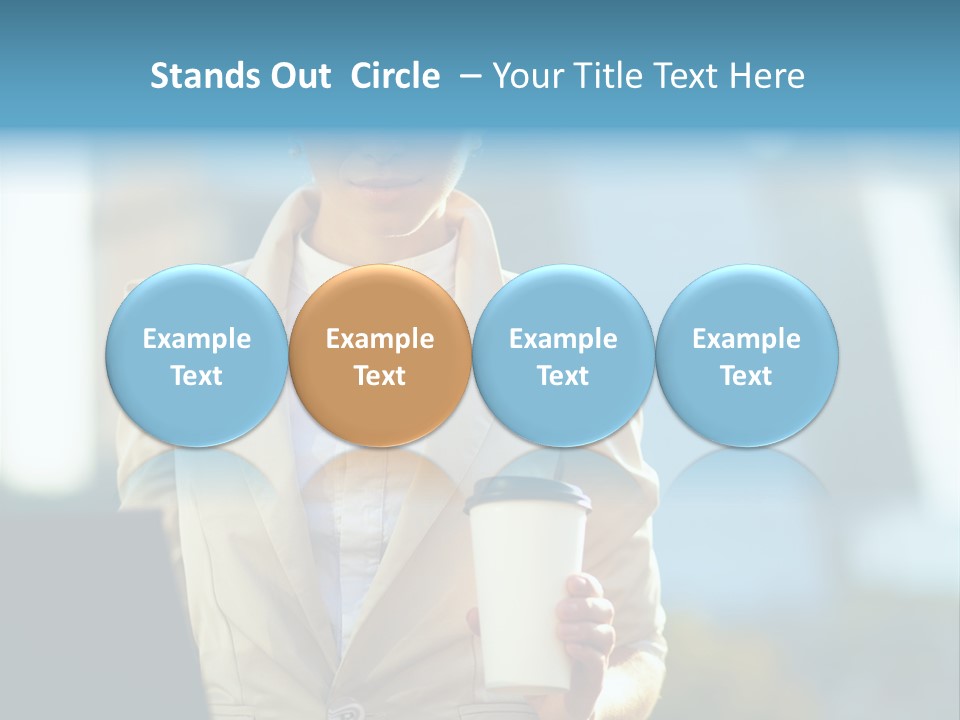 Stands Out  Circle  – Your Title Text Here

Example Text

Example Text

Example Text

Example Text